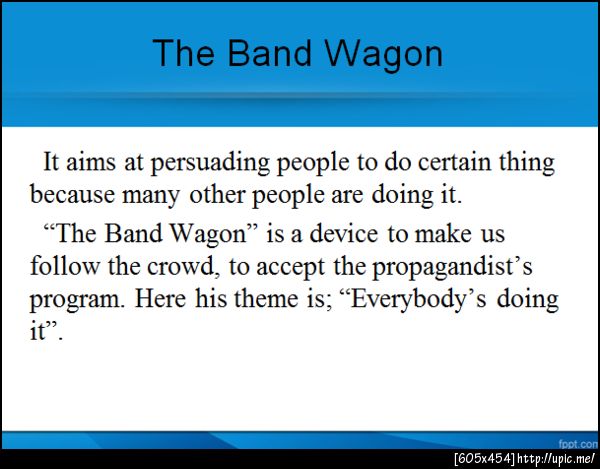 The Band Wagon

It aims at persuading people to do certain thing because many other people are doing it.

“The Band Wagon” is a device to make us follow the crowd, to accept the propagandist’s program. Here his theme is; “Everybody’s doing it”.

fppt.com

[605x454] http://upic.me/